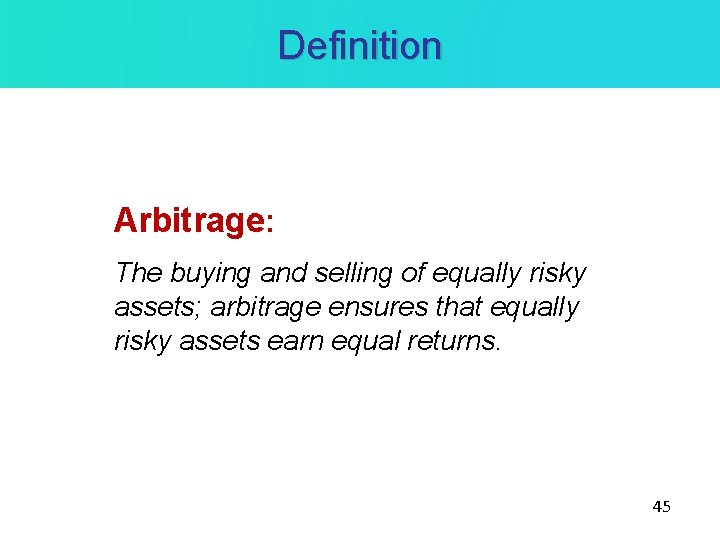 Definition

Arbitrage:

The buying and selling of equally risky assets; arbitrage ensures that equally risky assets earn equal returns.

45